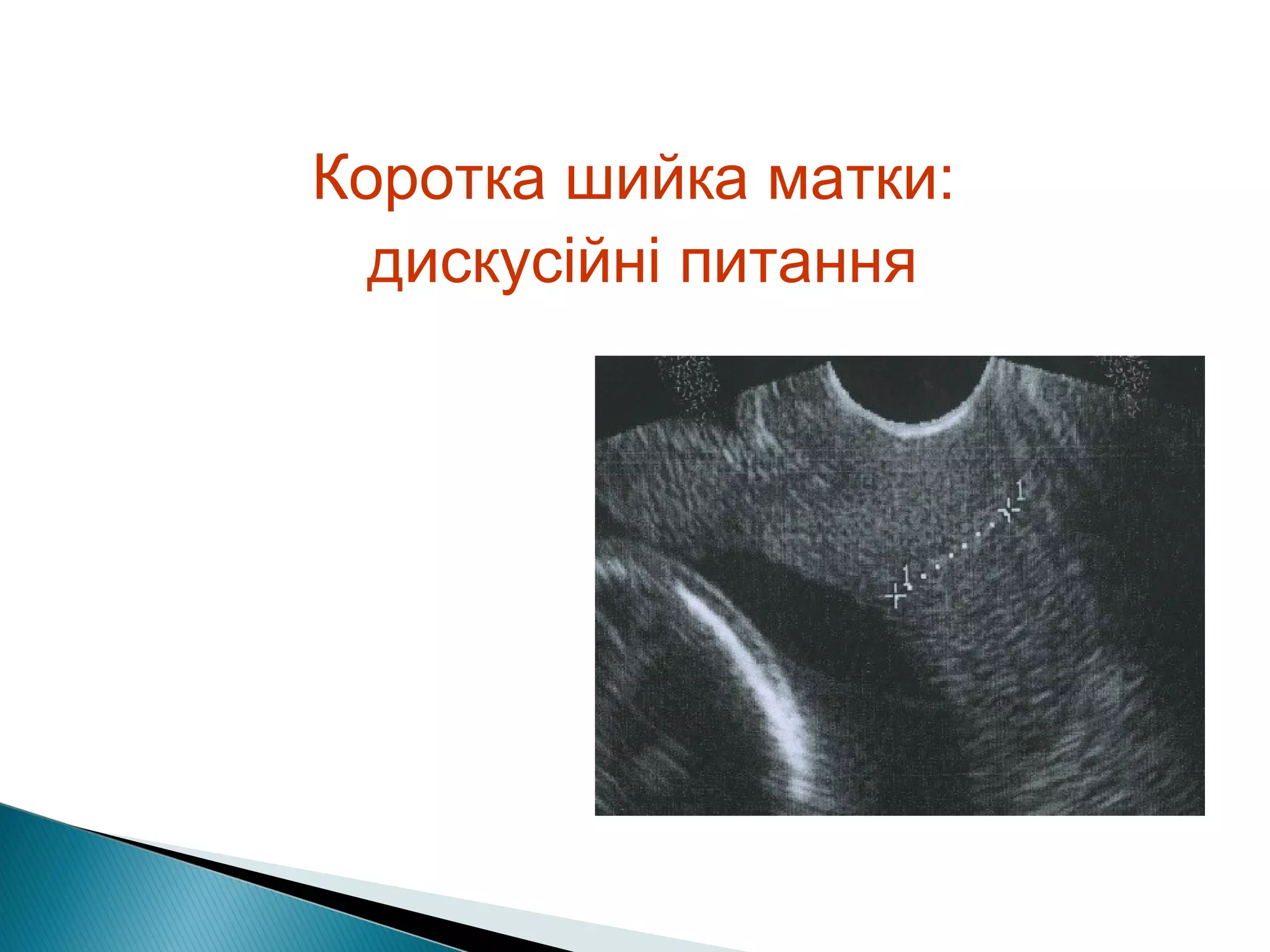 Коротка шийка матки: дискусійні питання

1

1